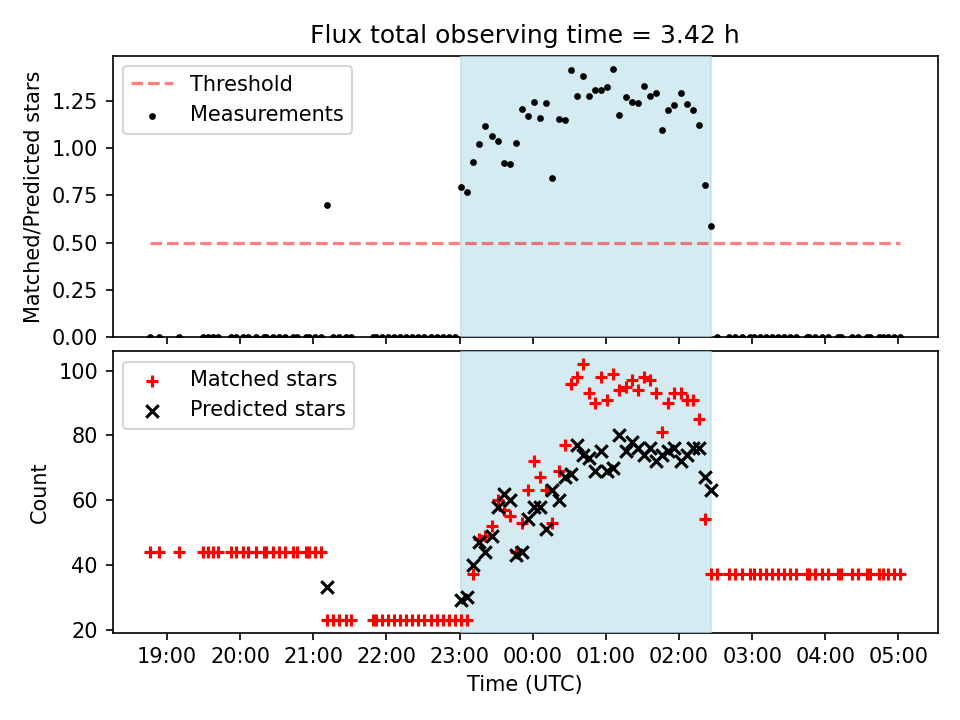 Flux total observing time = 3.42 h

Threshold
Measurements

Matched/Predicted stars

1.25
1.00
0.75
0.50
0.25
0.00

Matched stars
Predicted stars

Count

100
80
60
40
20

19:00 20:00 21:00 22:00 23:00 00:00 01:00 02:00 03:00 04:00 05:00

Time (UTC)